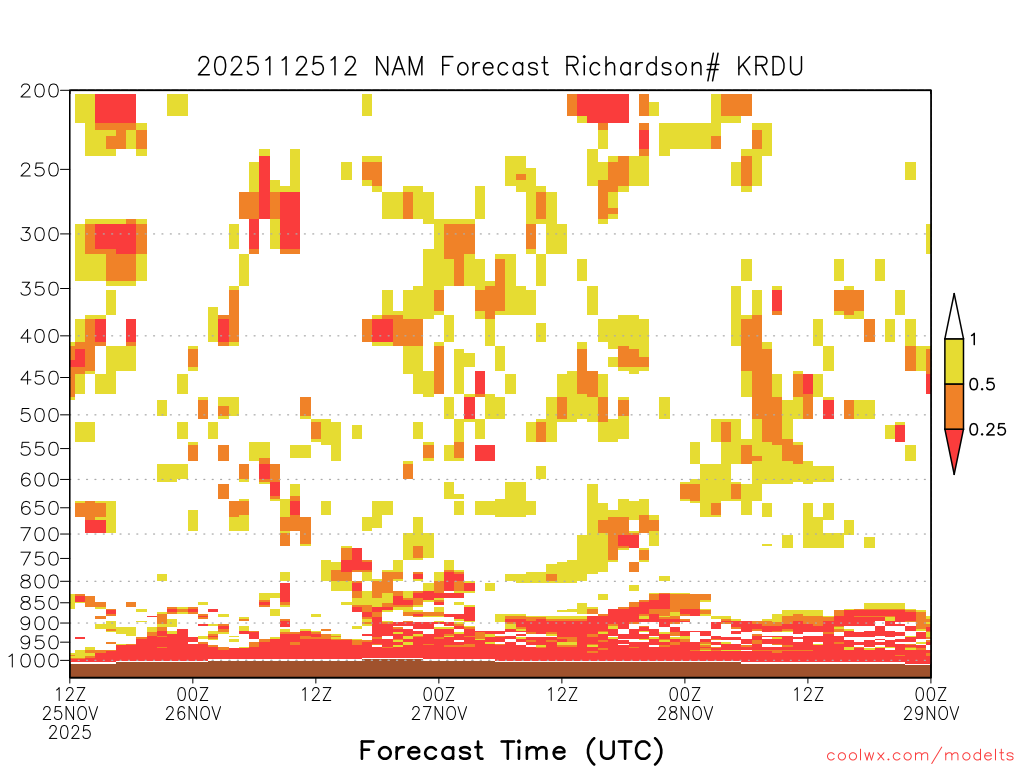 2025112512 NAM Forecast Richardson# KRDU

200
250
300
350
400
450
500
550
600
650
700
750
800
850
900
950
1000

1
0.5
0.25

12Z 25NOV 2025
00Z 26NOV
12Z
00Z 27NOV
12Z
00Z 28NOV
12Z
00Z 29NOV

Forecast Time (UTC)

coolwx.com/modelts